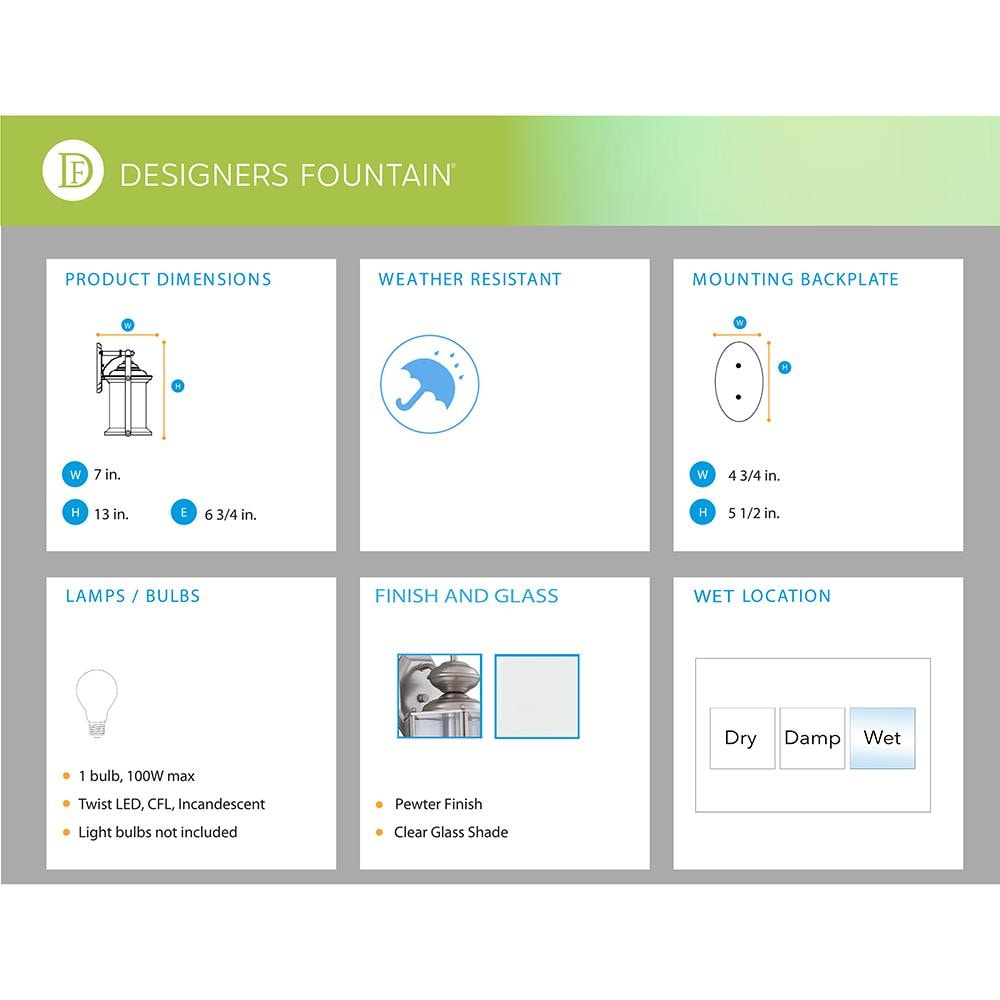 DF DESIGNERS FOUNTAIN®

PRODUCT DIMENSIONS

W

H

W 7 in.

H 13 in.

E 6 3/4 in.

WEATHER RESISTANT

MOUNTING BACKPLATE

W

H

W 4 3/4 in.

H 5 1/2 in.

LAMPS / BULBS

1 bulb, 100W max

Twist LED, CFL, Incandescent

Light bulbs not included

FINISH AND GLASS

Pewter Finish

Clear Glass Shade

WET LOCATION

Dry

Damp

Wet